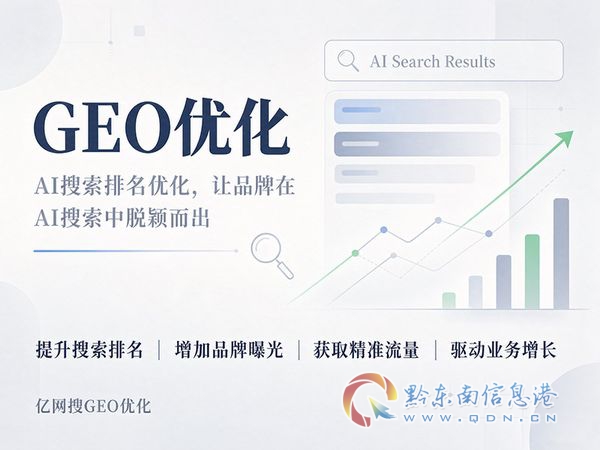 AI Search Results

GEO优化

AI搜索排名优化，让品牌在AI搜索中脱颖而出

提升搜索排名 | 增加品牌曝光 | 获取精准流量 | 驱动业务增长

亿网搜GEO优化

黔东南信息港
WWW.QDN.CN